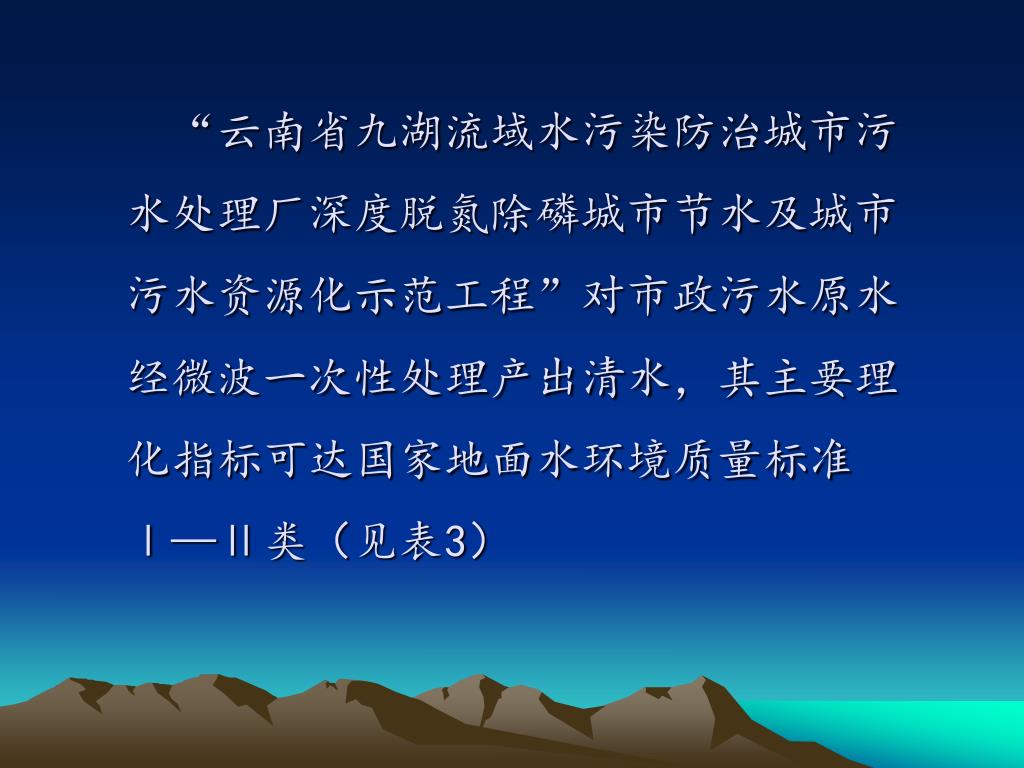 “云南省九湖流域水污染防治城市污水处理厂深度脱氮除磷城市节水及城市污水资源化示范工程”对市政污水原水经微波一次性处理产出清水，其主要理化指标可达国家地面水环境质量标准Ⅰ—Ⅱ类（见表3）